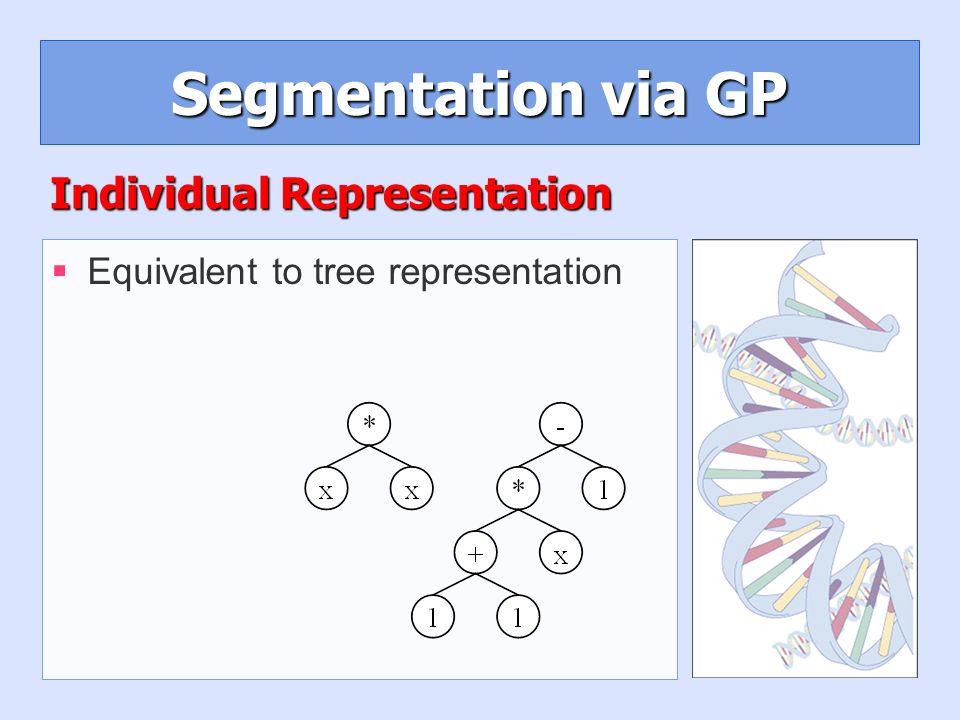 Segmentation via GP

Individual Representation

▪ Equivalent to tree representation

*
x x

-
* 1
+ x
1 1